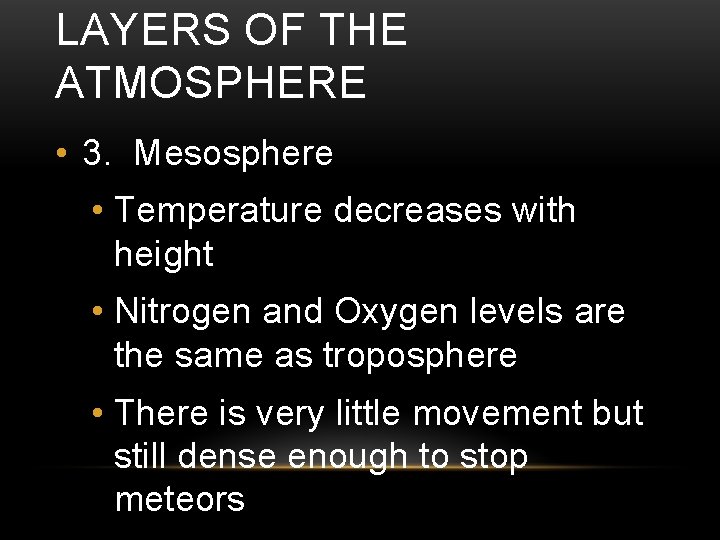 LAYERS OF THE ATMOSPHERE

• 3. Mesosphere

• Temperature decreases with height

• Nitrogen and Oxygen levels are the same as troposphere

• There is very little movement but still dense enough to stop meteors